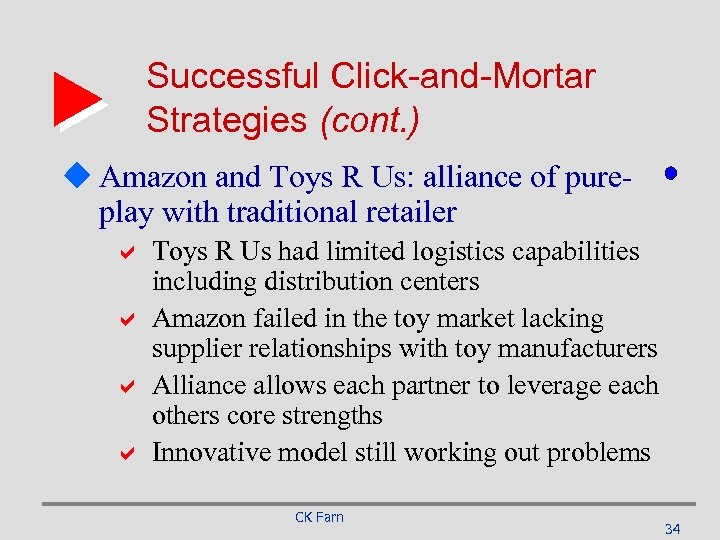 Successful Click-and-Mortar Strategies (cont.)

Amazon and Toys R Us: alliance of pure-play with traditional retailer

Toys R Us had limited logistics capabilities including distribution centers

Amazon failed in the toy market lacking supplier relationships with toy manufacturers

Alliance allows each partner to leverage each others core strengths

Innovative model still working out problems

CK Farn

34